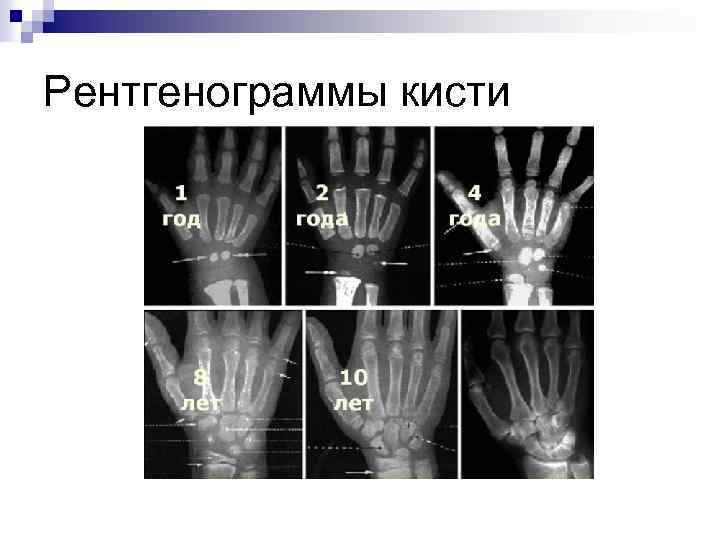 Рентгенограммы кисти

1 год

2 года

4 года

8 лет

10 лет